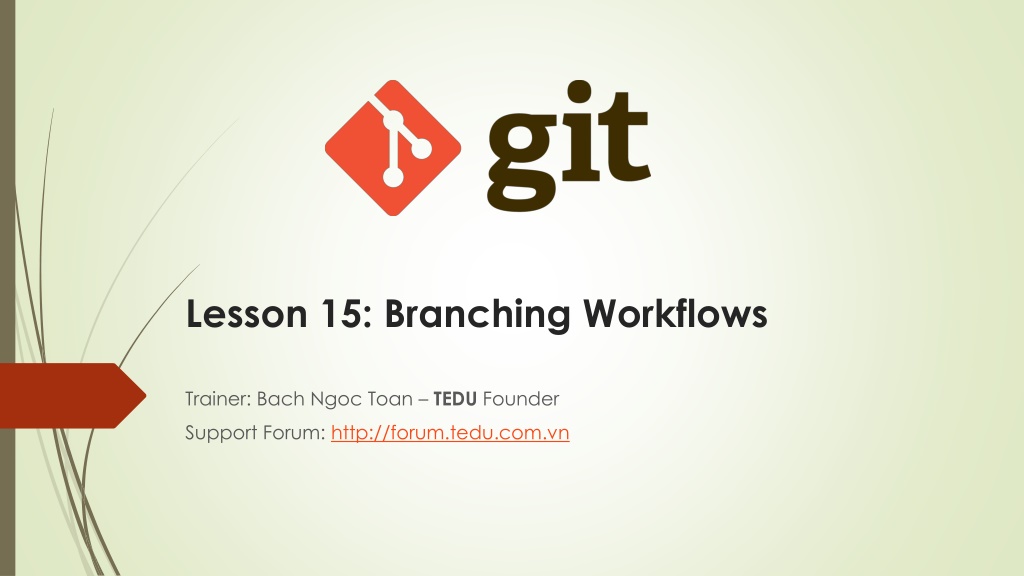 git

Lesson 15: Branching Workflows

Trainer: Bach Ngoc Toan – TEDU Founder
Support Forum: http://forum.tedu.com.vn